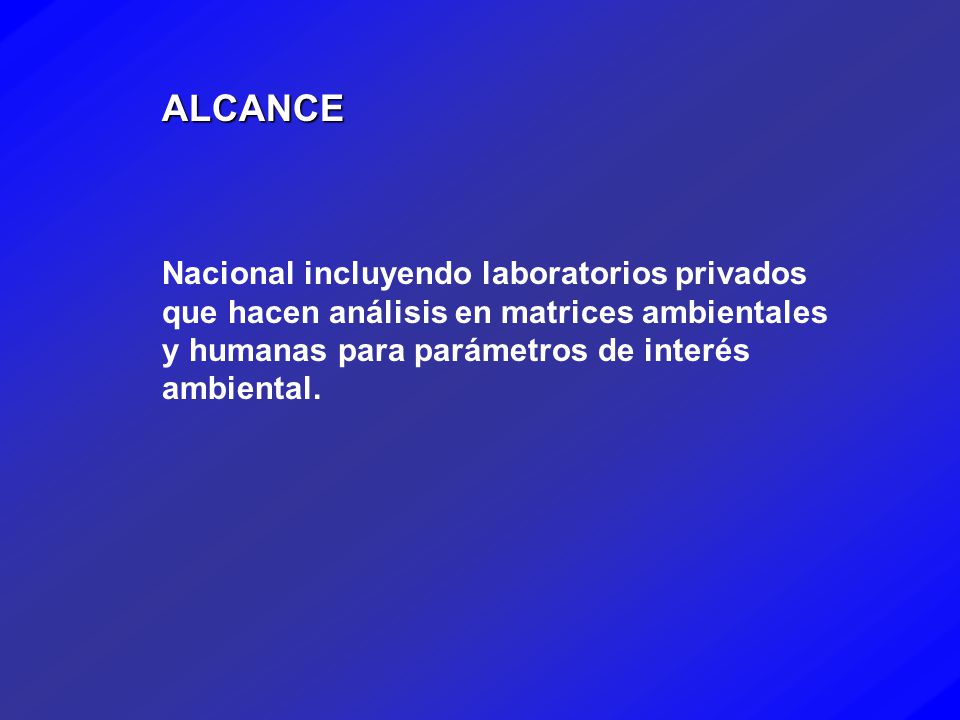 ALCANCE

Nacional incluyendo laboratorios privados que hacen análisis en matrices ambientales y humanas para parámetros de interés ambiental.